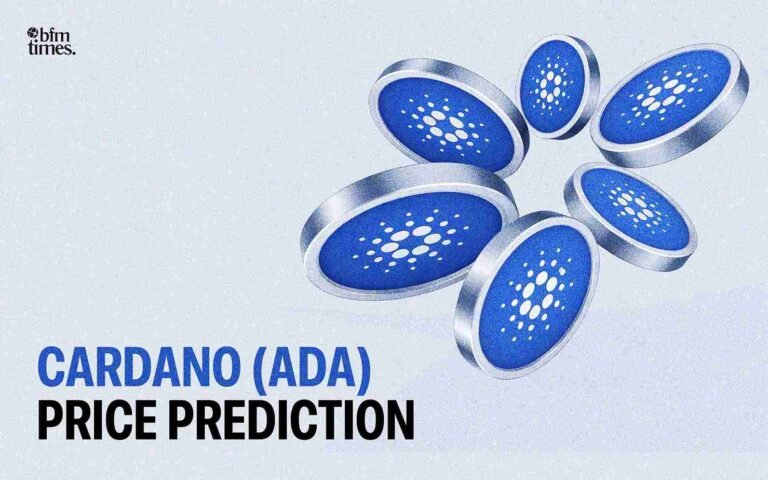 bfm times.

CARDANO (ADA)
PRICE PREDICTION